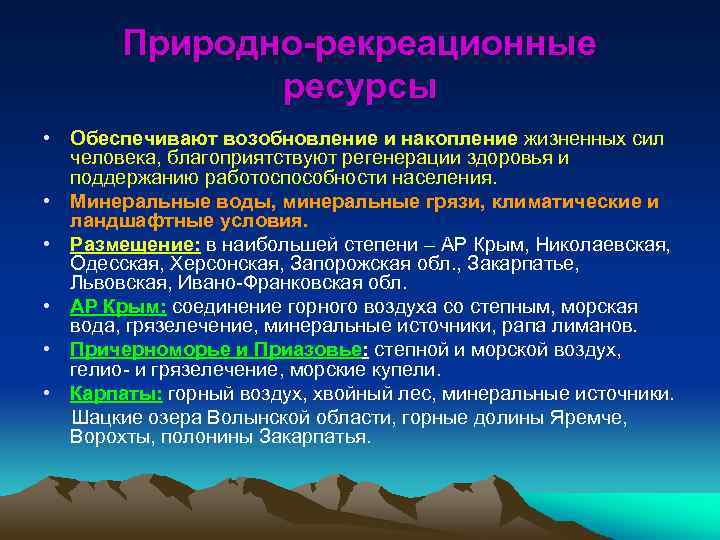 Природно-рекреационные ресурсы

• Обеспечивают возобновление и накопление жизненных сил человека, благоприятствуют регенерации здоровья и поддержанию работоспособности населения.

• Минеральные воды, минеральные грязи, климатические и ландшафтные условия.

• Размещение: в наибольшей степени – АР Крым, Николаевская, Одесская, Херсонская, Запорожская обл., Закарпатье, Львовская, Ивано-Франковская обл.

• АР Крым: соединение горного воздуха со степным, морская вода, грязелечение, минеральные источники, рапа лиманов.

• Причерноморье и Приазовье: степной и морской воздух, гелио- и грязелечение, морские купели.

• Карпаты: горный воздух, хвойный лес, минеральные источники. Шацкие озера Волынской области, горные долины Яремче, Ворохты, полонины Закарпатья.